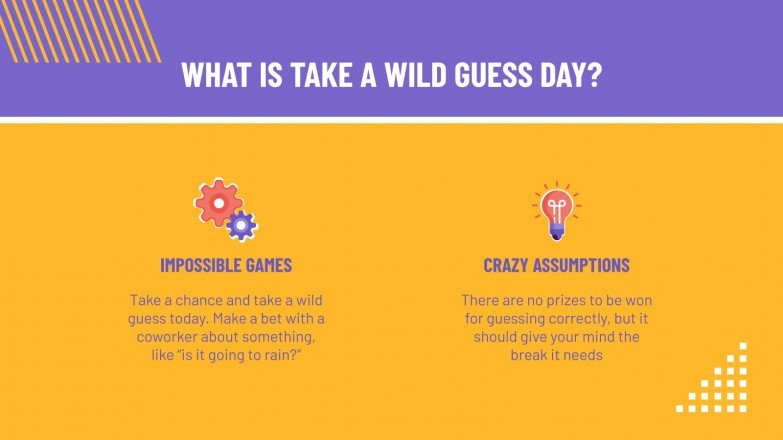 WHAT IS TAKE A WILD GUESS DAY?

IMPOSSIBLE GAMES

Take a chance and take a wild guess today. Make a bet with a coworker about something, like "is it going to rain?"

CRAZY ASSUMPTIONS

There are no prizes to be won for guessing correctly, but it should give your mind the break it needs